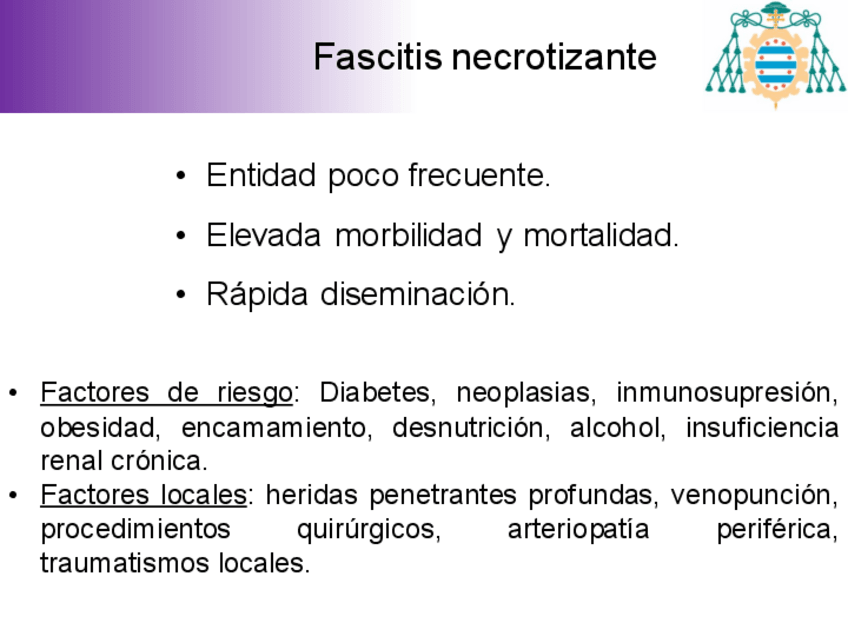 Fascitis necrotizante

• Entidad poco frecuente.

• Elevada morbilidad y mortalidad.

• Rápida diseminación.

• Factores de riesgo: Diabetes, neoplasias, inmunosupresión, obesidad, encamamiento, desnutrición, alcohol, insuficiencia renal crónica.
• Factores locales: heridas penetrantes profundas, venopunción, procedimientos quirúrgicos, arteriopatía periférica, traumatismos locales.